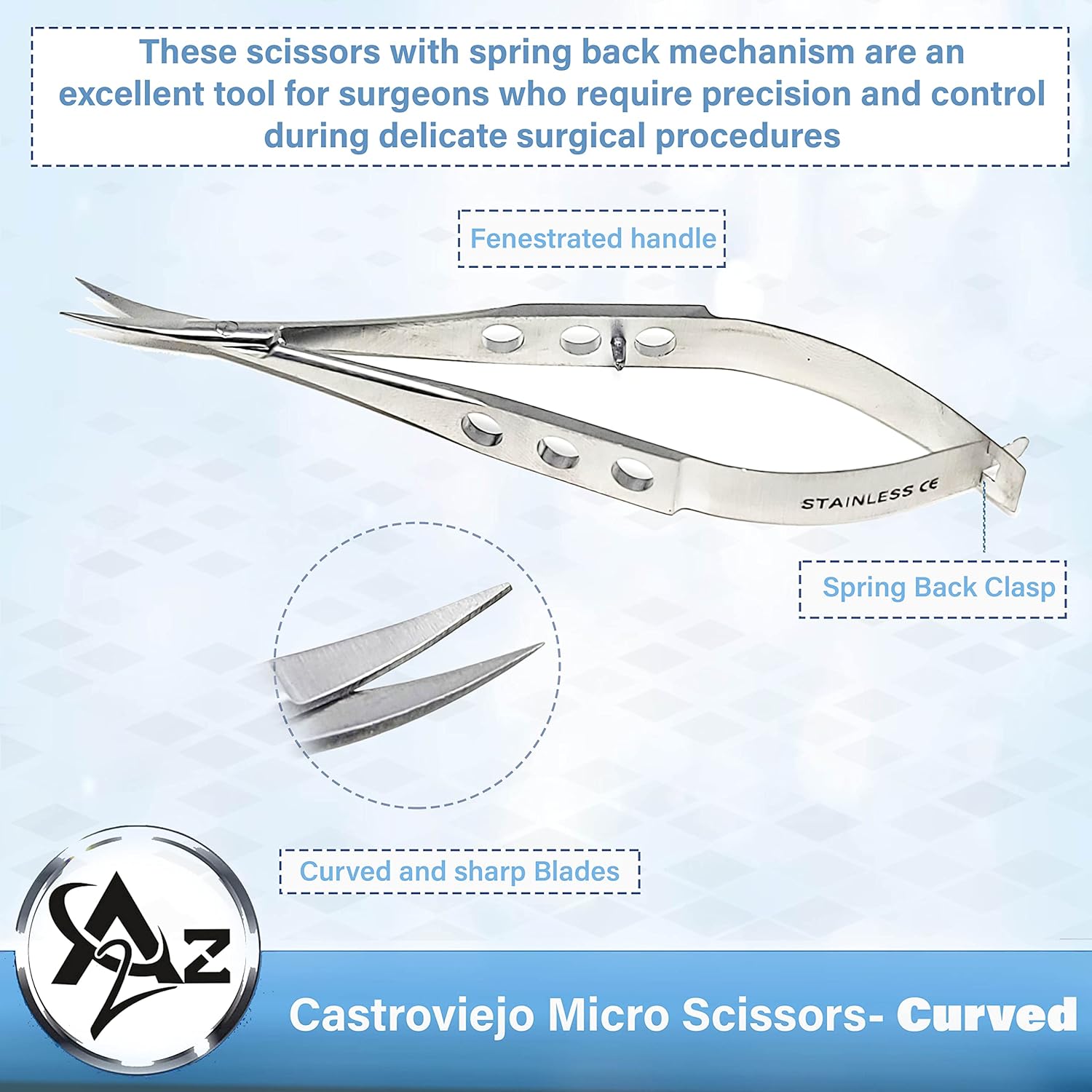 These scissors with spring back mechanism are an excellent tool for surgeons who require precision and control during delicate surgical procedures

Fenestrated handle

STAINLESS CE

Spring Back Clasp

Curved and sharp Blades

A2Z

Castroviejo Micro Scissors- Curved